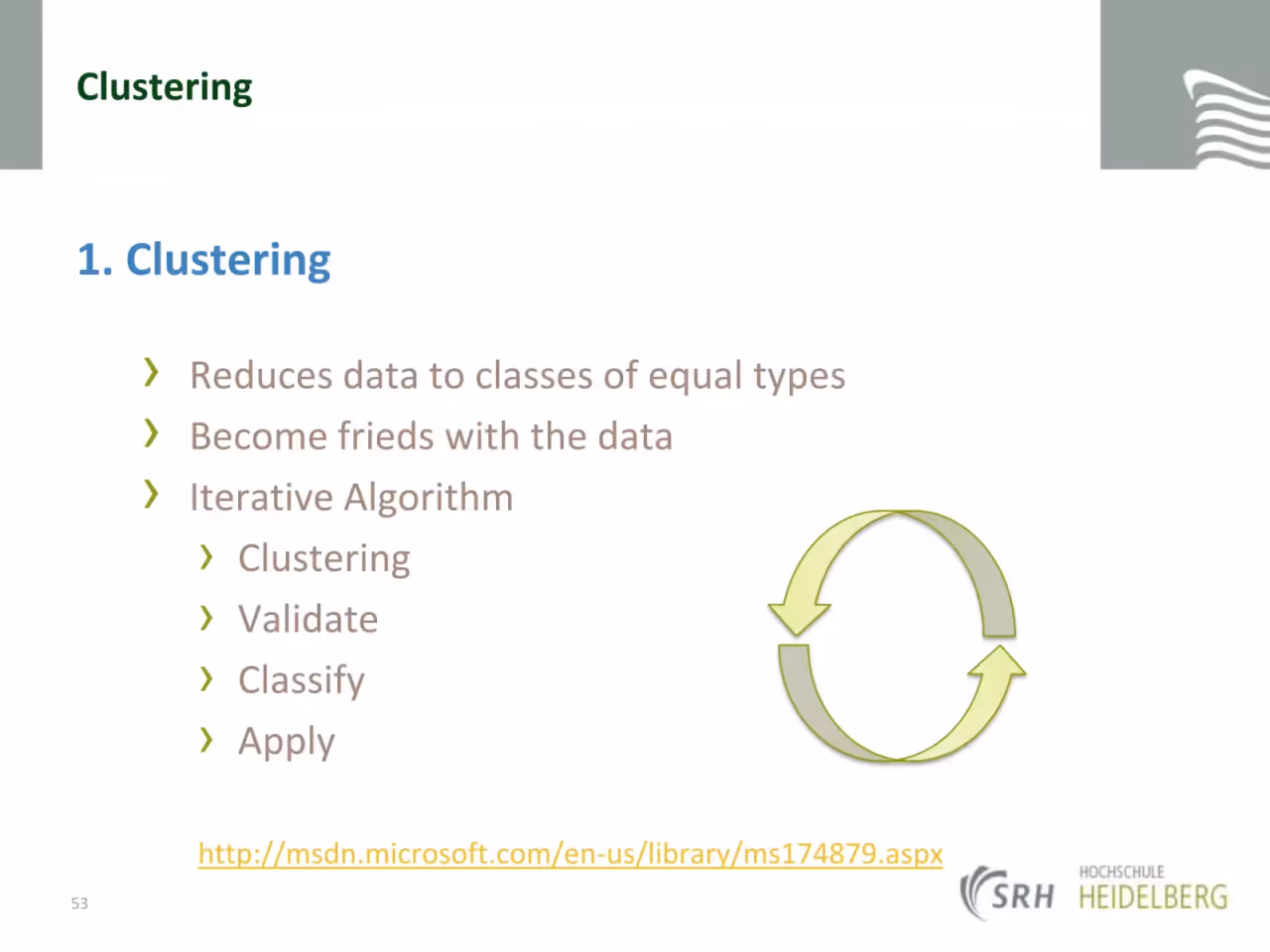 Clustering

1. Clustering

› Reduces data to classes of equal types
› Become frieds with the data
› Iterative Algorithm
› Clustering
› Validate
› Classify
› Apply

http://msdn.microsoft.com/en-us/library/ms174879.aspx

53

SRH HOCHSCHULE HEIDELBERG